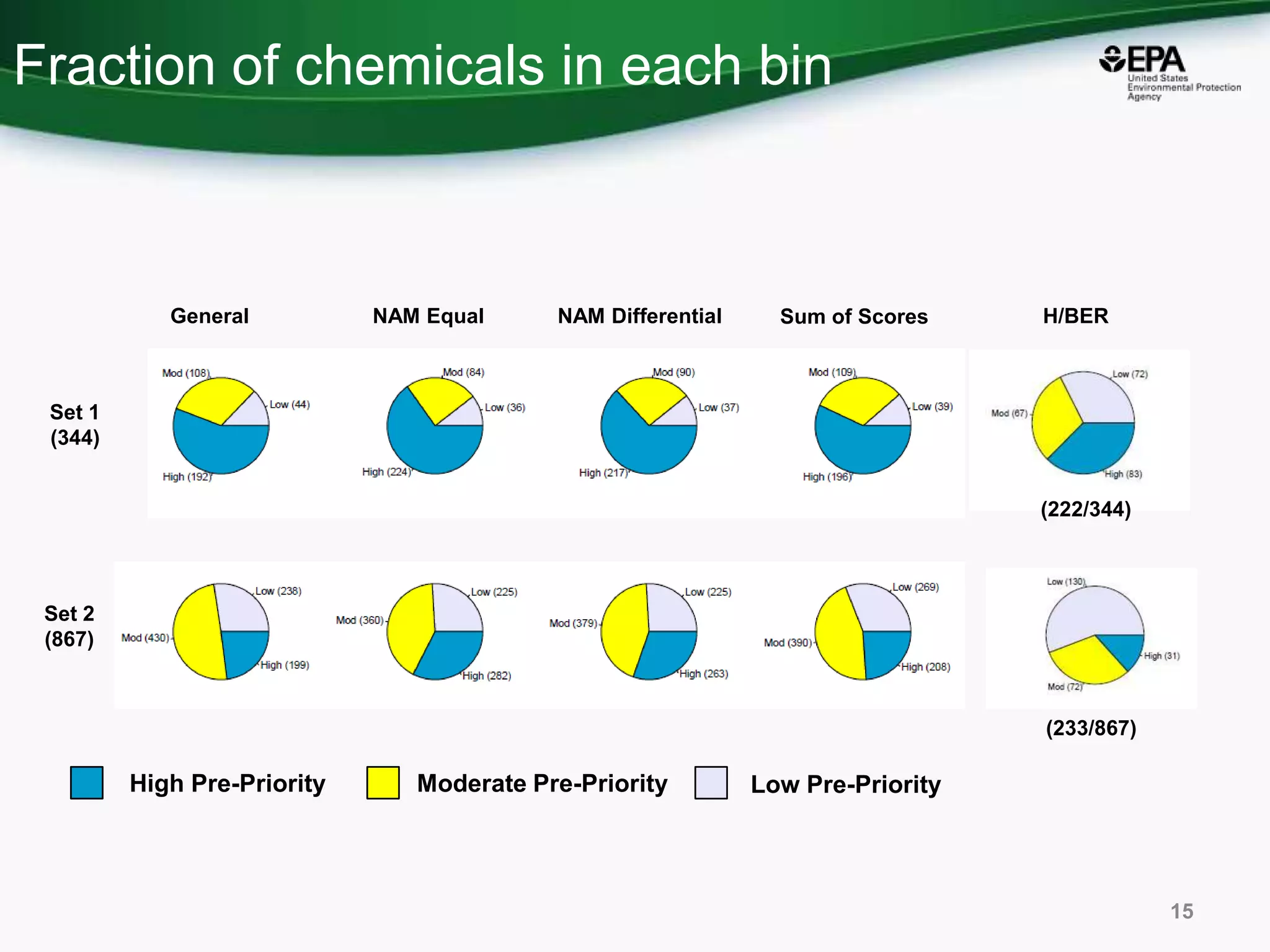 Fraction of chemicals in each bin

EPA United States Environmental Protection Agency

General

NAM Equal

NAM Differential

Sum of Scores

H/BER

Set 1 (344)

Mod (108) Low (44) High (192)

Mod (84) Low (36) High (224)

Mod (90) Low (37) High (217)

Mod (109) Low (39) High (196)

Low (72) Mod (67) High (83)

(222/344)

Set 2 (867)

Low (238) Mod (430) High (199)

Low (225) Mod (360) High (282)

Low (225) Mod (379) High (263)

Low (269) Mod (390) High (208)

Low (130) High (31) Mod (72)

(233/867)

High Pre-Priority

Moderate Pre-Priority

Low Pre-Priority

15